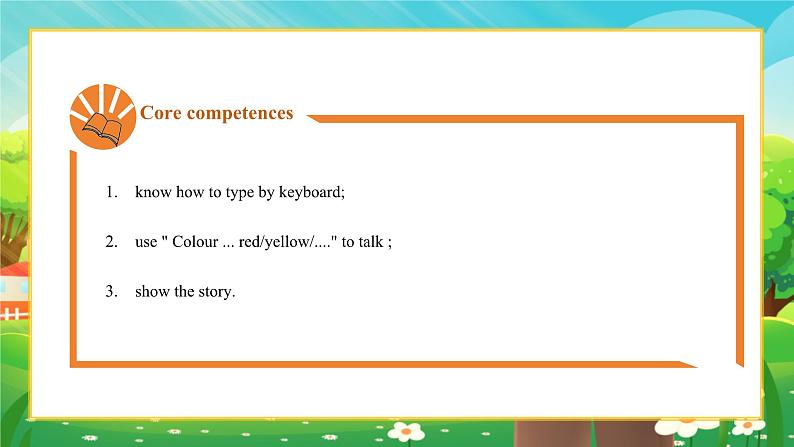 Core competences

1. know how to type by keyboard;

2. use " Colour ... red/yellow/...." to talk ;

3. show the story.